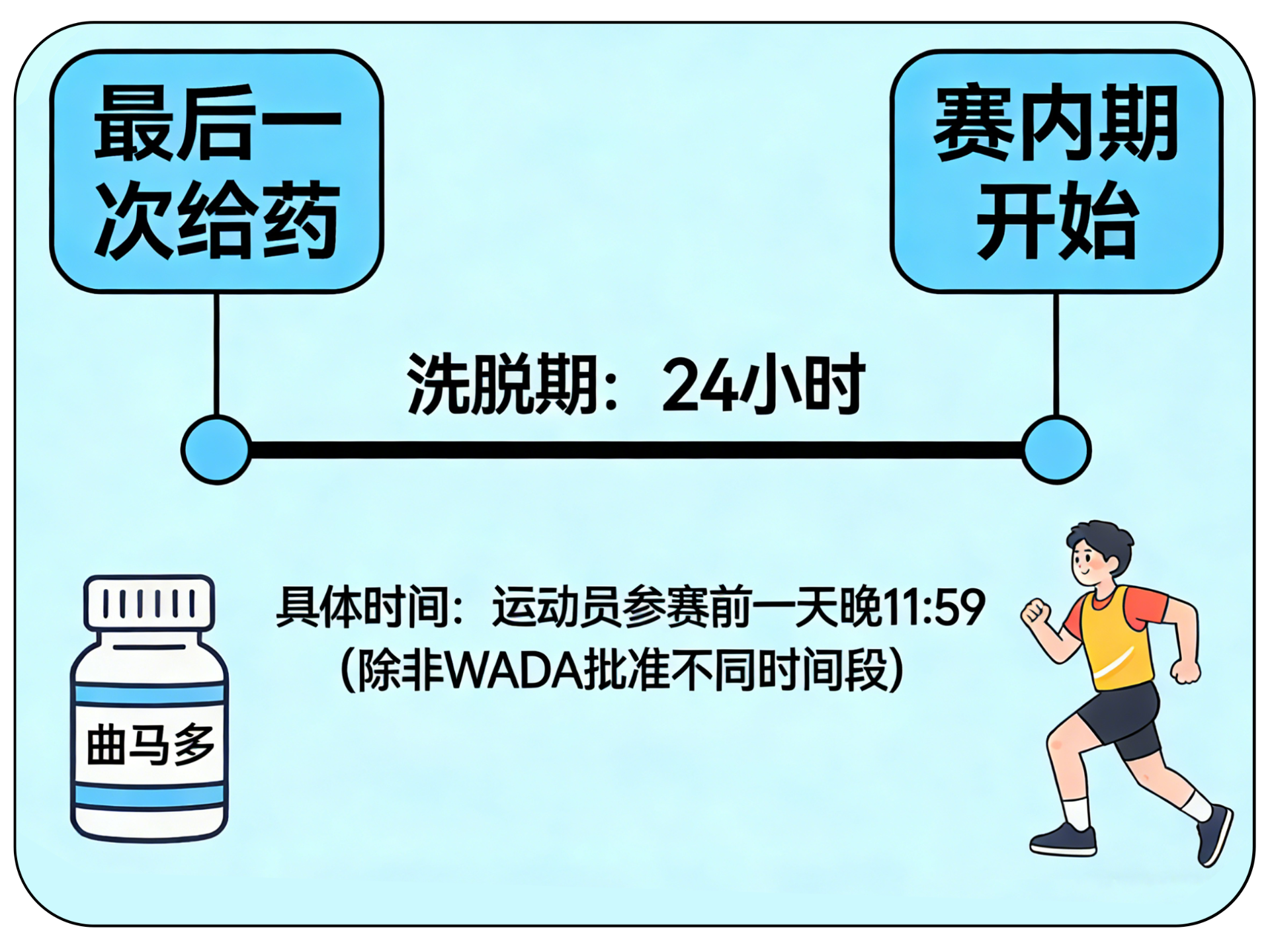 最后一次给药

赛内期开始

洗脱期：24小时

具体时间：运动员参赛前一天晚11:59
（除非WADA批准不同时间段）

曲马多